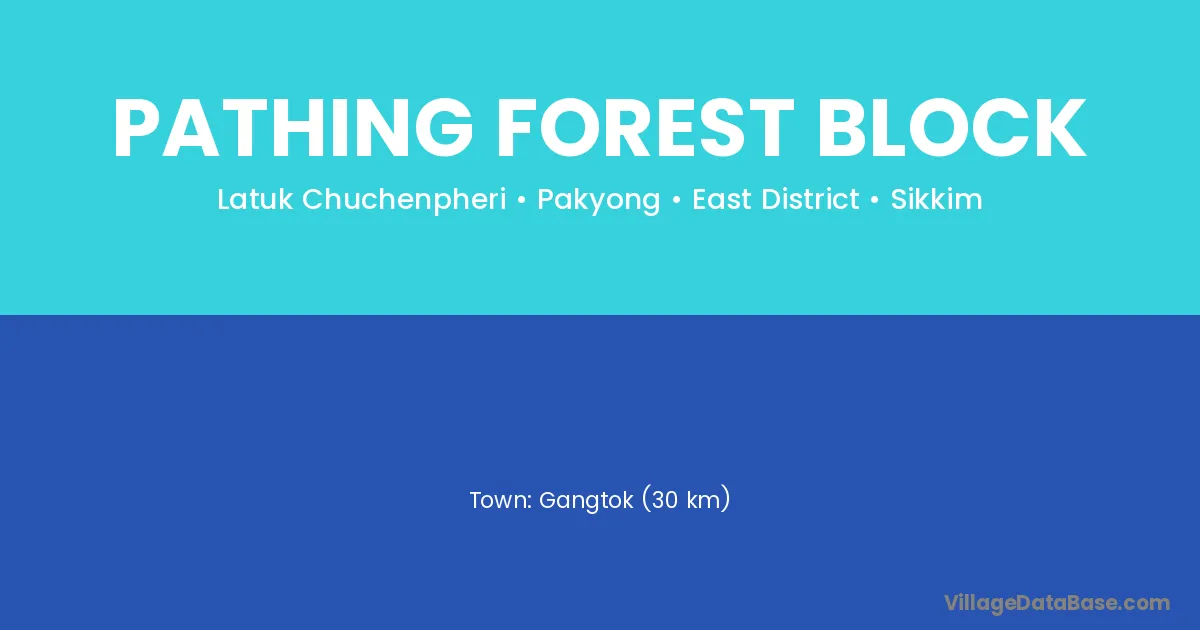 PATHING FOREST BLOCK

Latuk Chuchenpheri • Pakyong • East District • Sikkim

Town: Gangtok (30 km)

VillageDataBase.com